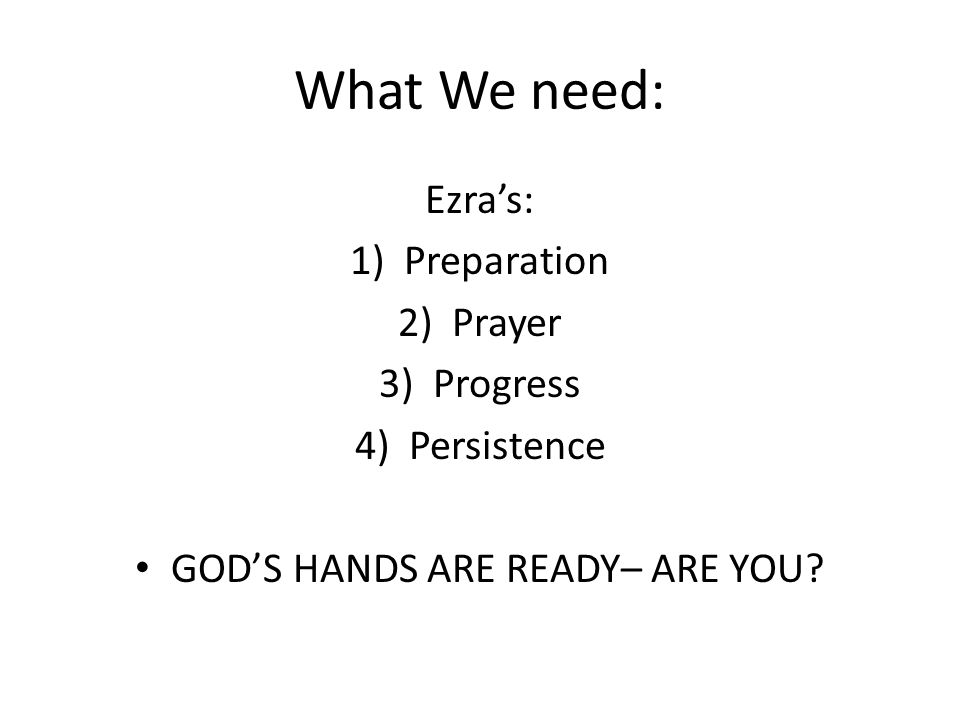 What We need:

Ezra’s:
1) Preparation
2) Prayer
3) Progress
4) Persistence

• GOD’S HANDS ARE READY– ARE YOU?